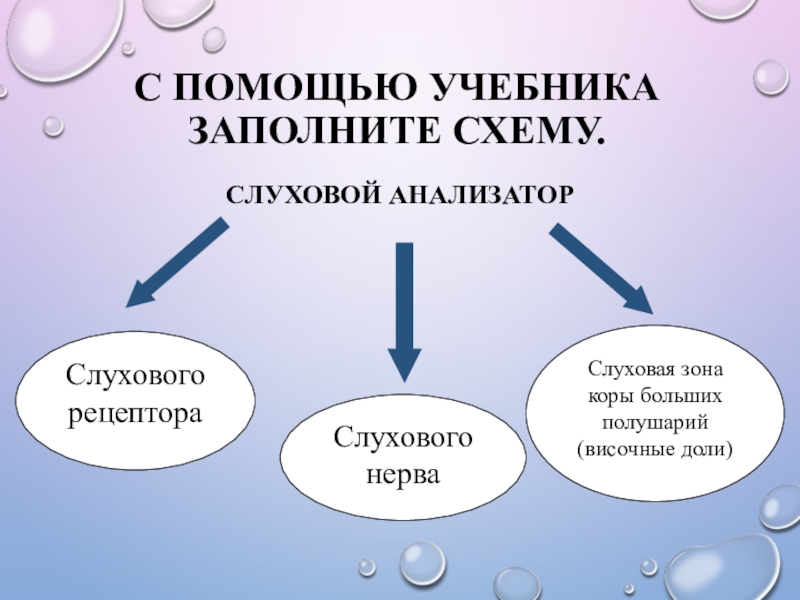 С ПОМОЩЬЮ УЧЕБНИКА ЗАПОЛНИТЕ СХЕМУ.

СЛУХОВОЙ АНАЛИЗАТОР

Слухового рецептора

Слухового нерва

Слуховая зона коры больших полушарий (височные доли)